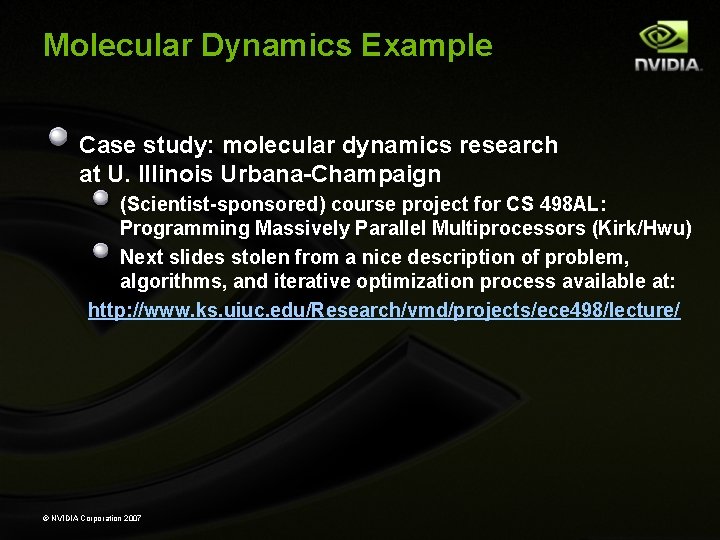 Molecular Dynamics Example

NVIDIA.

Case study: molecular dynamics research at U. Illinois Urbana-Champaign

(Scientist-sponsored) course project for CS 498AL: Programming Massively Parallel Multiprocessors (Kirk/Hwu)

Next slides stolen from a nice description of problem, algorithms, and iterative optimization process available at:

http://www.ks.uiuc.edu/Research/vmd/projects/ece498/lecture/

© NVIDIA Corporation 2007